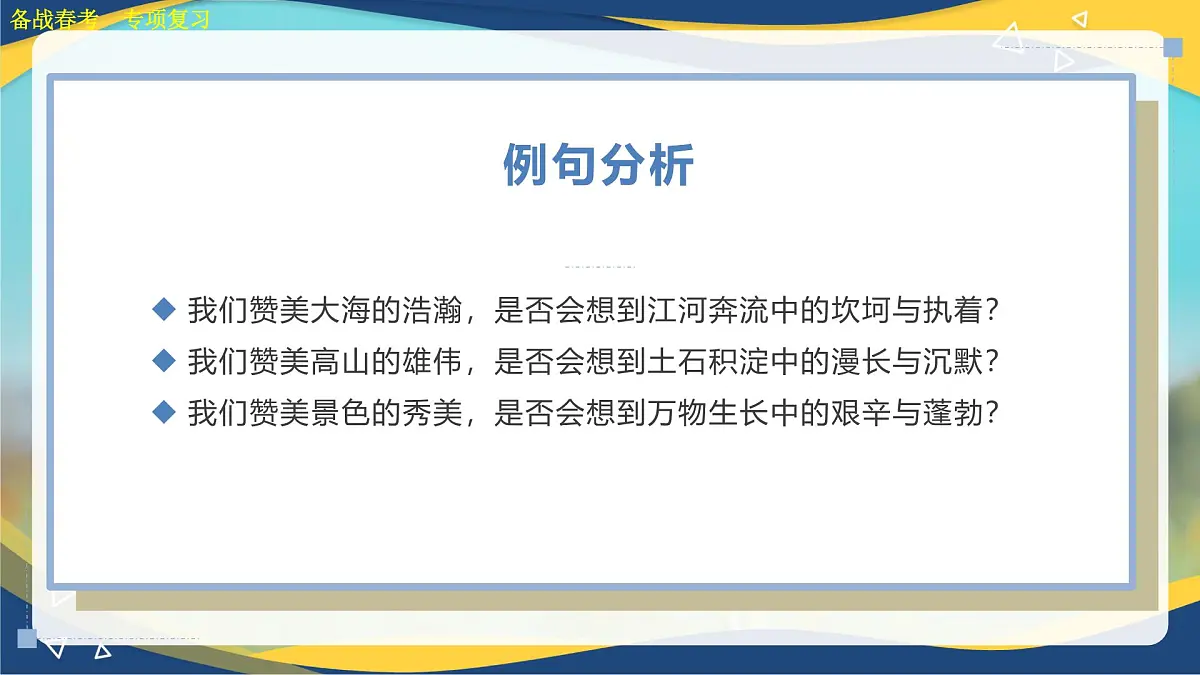 备战春考　专项复习

例句分析

◆ 我们赞美大海的浩瀚，是否会想到江河奔流中的坎坷与执着？
◆ 我们赞美高山的雄伟，是否会想到土石积淀中的漫长与沉默？
◆ 我们赞美景色的秀美，是否会想到万物生长中的艰辛与蓬勃？